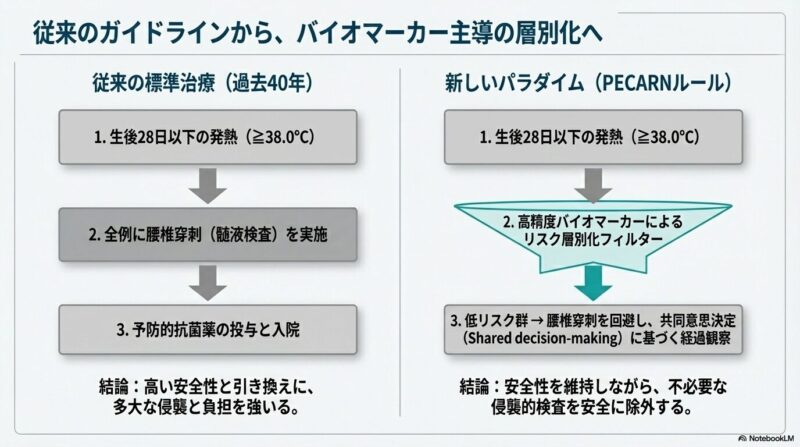 従来のガイドラインから、バイオマーカー主導の層別化へ

従来の標準治療（過去40年）

1. 生後28日以下の発熱（≧38.0°C）

2. 全例に腰椎穿刺（髄液検査）を実施

3. 予防的抗菌薬の投与と入院

結論：高い安全性と引き換えに、多大な侵襲と負担を強いる。

新しいパラダイム（PECARNルール）

1. 生後28日以下の発熱（≧38.0°C）

2. 高精度バイオマーカーによるリスク層別化フィルター

3. 低リスク群 → 腰椎穿刺を回避し、共同意思決定（Shared decision-making）に基づく経過観察

結論：安全性を維持しながら、不必要な侵襲的検査を安全に除外する。

NotebookLM